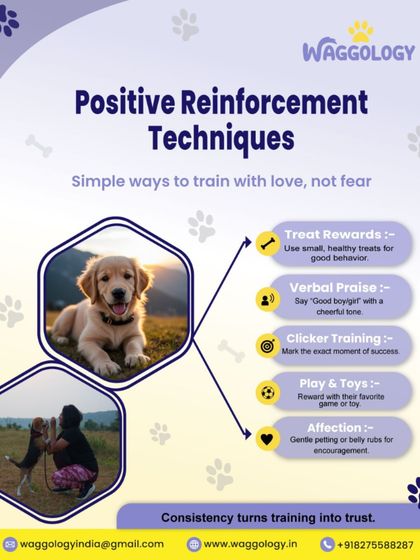 WAGGOLOGY

Positive Reinforcement Techniques

Simple ways to train with love, not fear

Treat Rewards :-
Use small, healthy treats for good behavior.

Verbal Praise :-
Say "Good boy/girl" with a cheerful tone.

Clicker Training :-
Mark the exact moment of success.

Play & Toys :-
Reward with their favorite game or toy.

Affection :-
Gentle petting or belly rubs for encouragement.

Consistency turns training into trust.

waggologyindia@gmail.com
www.waggology.in
+918275588287